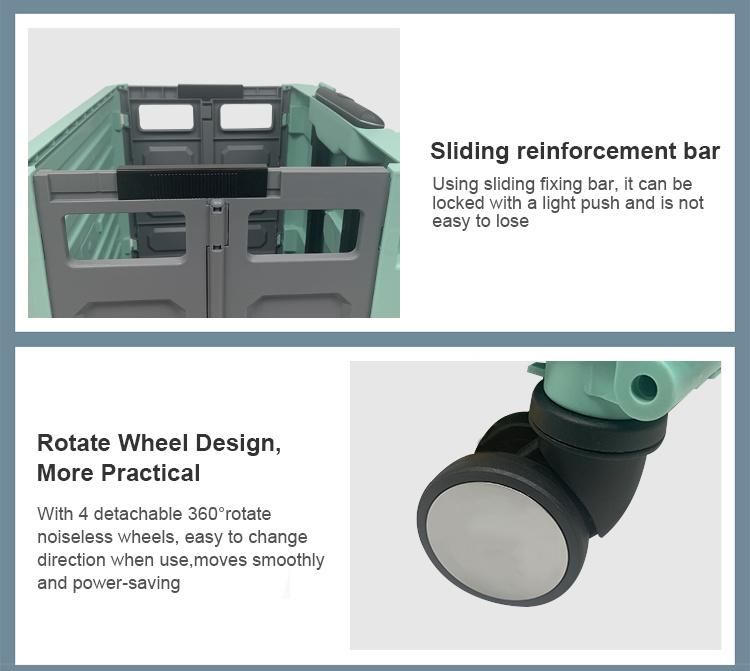 Sliding reinforcement bar

Using sliding fixing bar, it can be locked with a light push and is not easy to lose

Rotate Wheel Design, More Practical

With 4 detachable 360°rotate noiseless wheels, easy to change direction when use,moves smoothly and power-saving